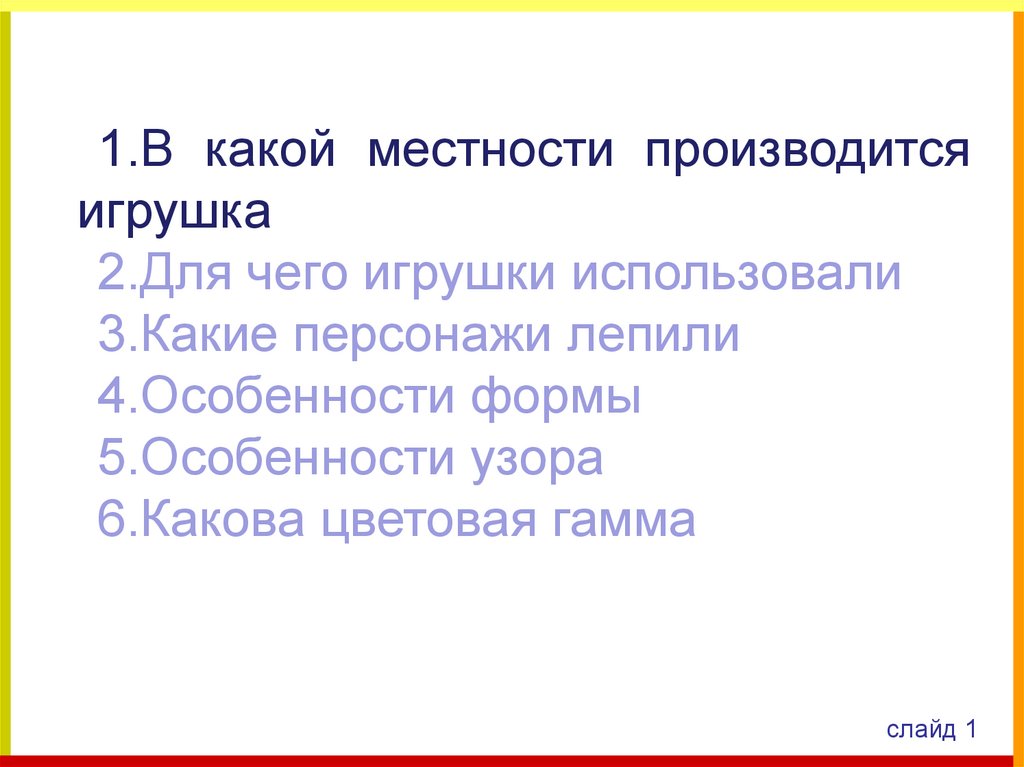 1.В какой местности производится игрушка
2.Для чего игрушки использовали
3.Какие персонажи лепили
4.Особенности формы
5.Особенности узора
6.Какова цветовая гамма

слайд 1